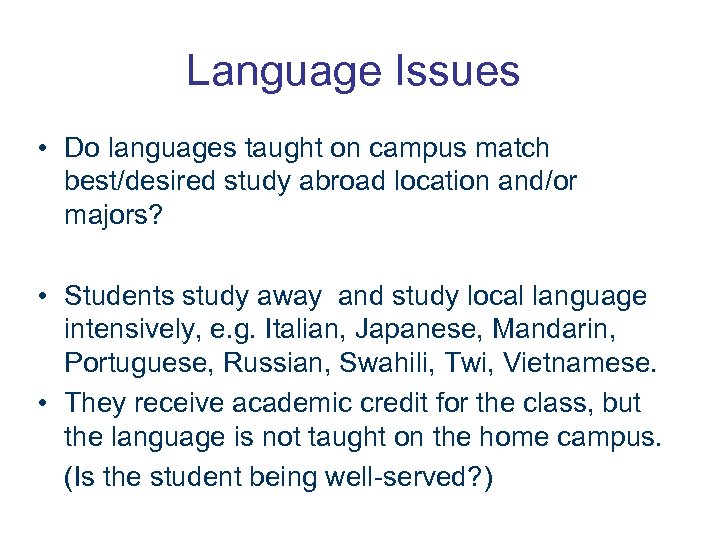 Language Issues

• Do languages taught on campus match best/desired study abroad location and/or majors?

• Students study away and study local language intensively, e.g. Italian, Japanese, Mandarin, Portuguese, Russian, Swahili, Twi, Vietnamese.
• They receive academic credit for the class, but the language is not taught on the home campus.
(Is the student being well-served?)